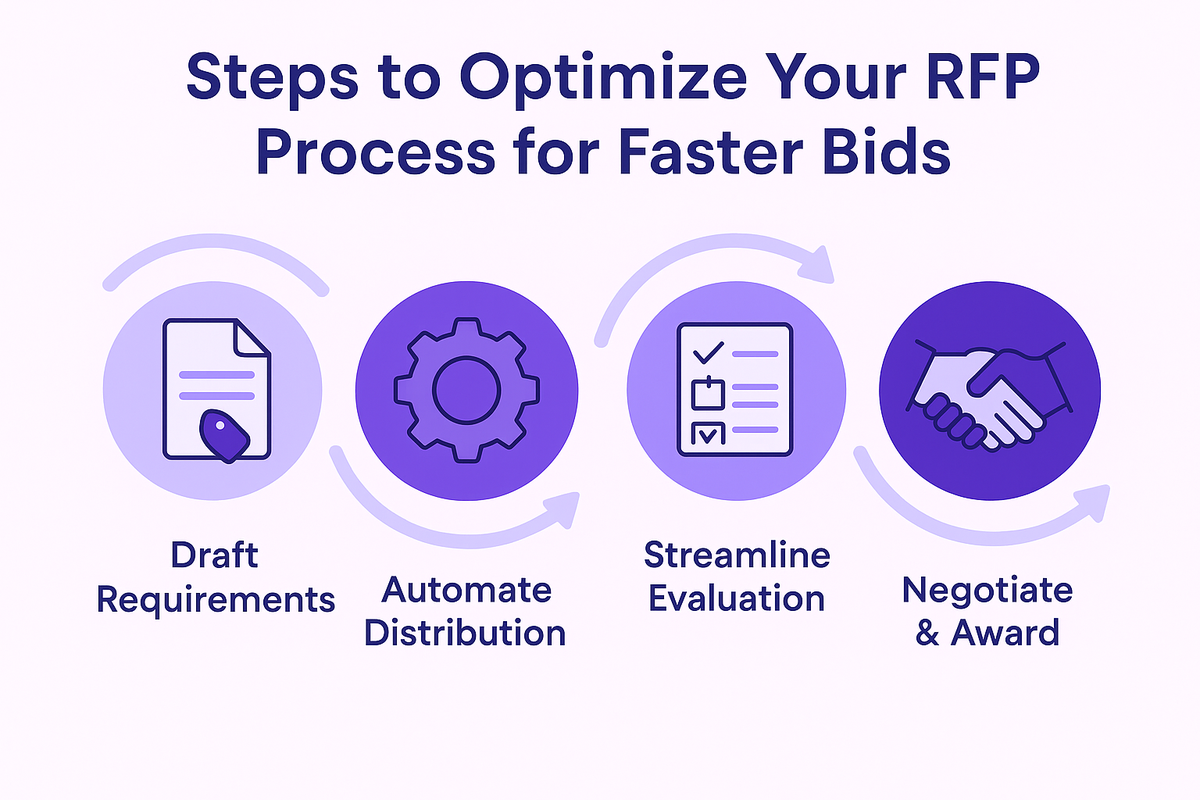 Steps to Optimize Your RFP Process for Faster Bids

Draft Requirements

Automate Distribution

Streamline Evaluation

Negotiate & Award